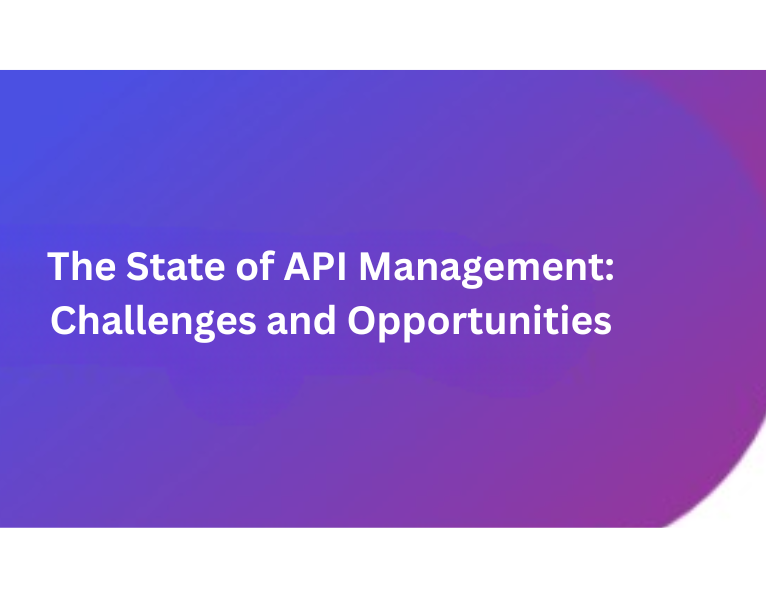 The State of API Management: Challenges and Opportunities